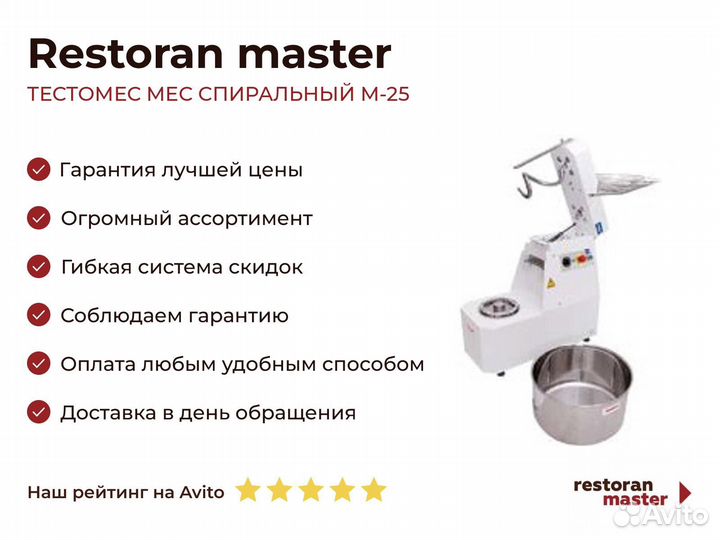 Restoran master
ТЕСТОМЕС МЕС СПИРАЛЬНЫЙ М-25

Гарантия лучшей цены
Огромный ассортимент
Гибкая система скидок
Соблюдаем гарантию
Оплата любым удобным способом
Доставка в день обращения

Наш рейтинг на Avito

restoran master

Avito